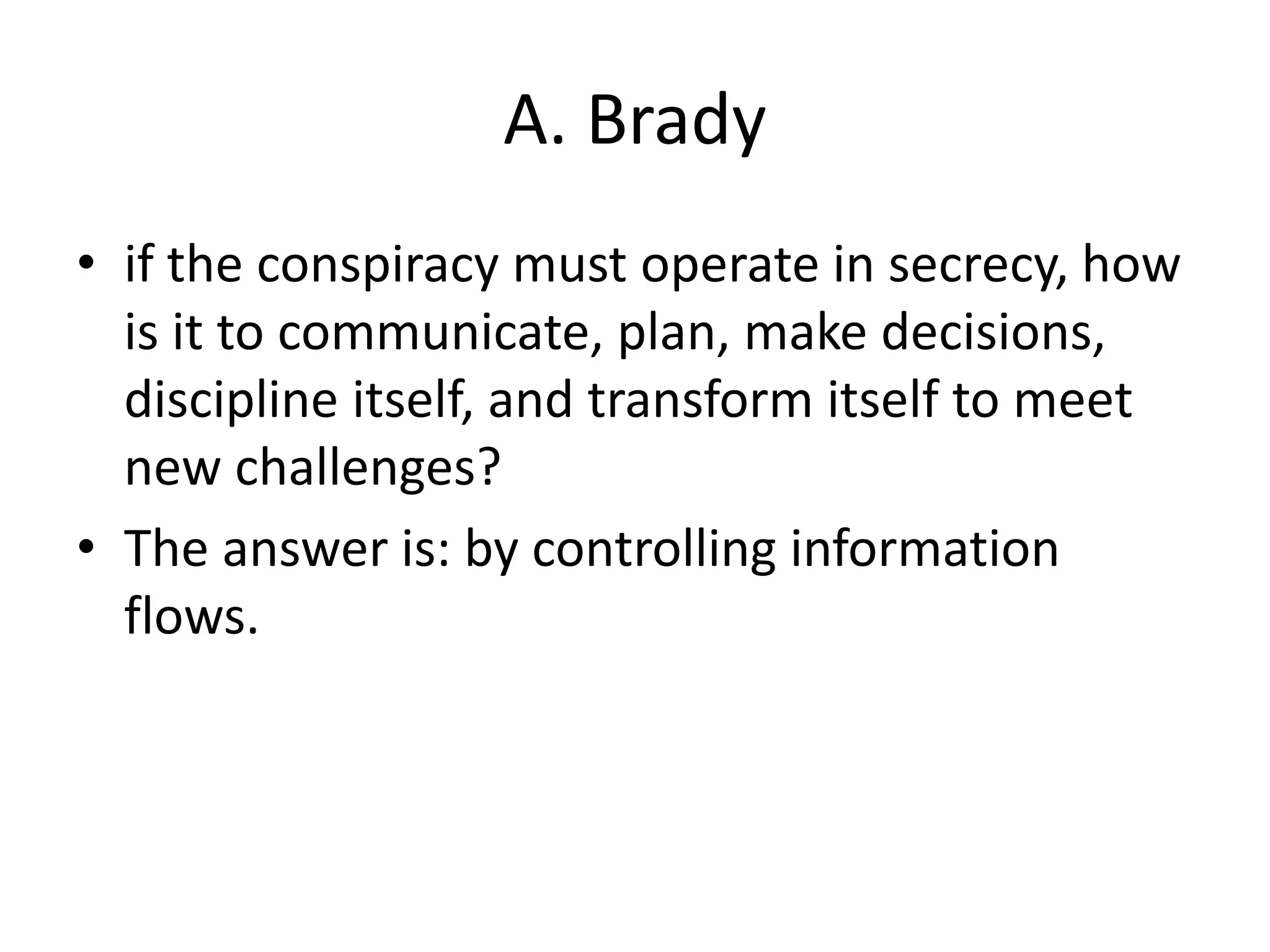 A. Brady

• if the conspiracy must operate in secrecy, how is it to communicate, plan, make decisions, discipline itself, and transform itself to meet new challenges?
• The answer is: by controlling information flows.